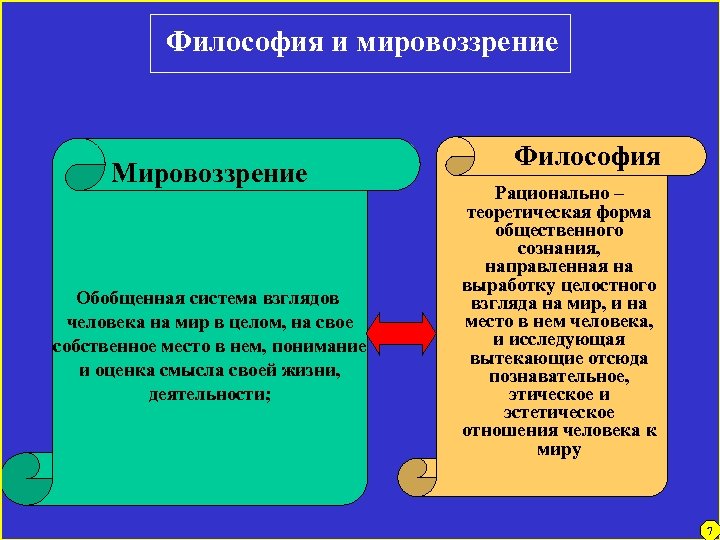 Философия и мировоззрение

Мировоззрение

Обобщенная система взглядов человека на мир в целом, на свое собственное место в нем, понимание и оценка смысла своей жизни, деятельности;

Философия

Рационально – теоретическая форма общественного сознания, направленная на выработку целостного взгляда на мир, и на место в нем человека, и исследующая вытекающие отсюда познавательное, этическое и эстетическое отношения человека к миру

7